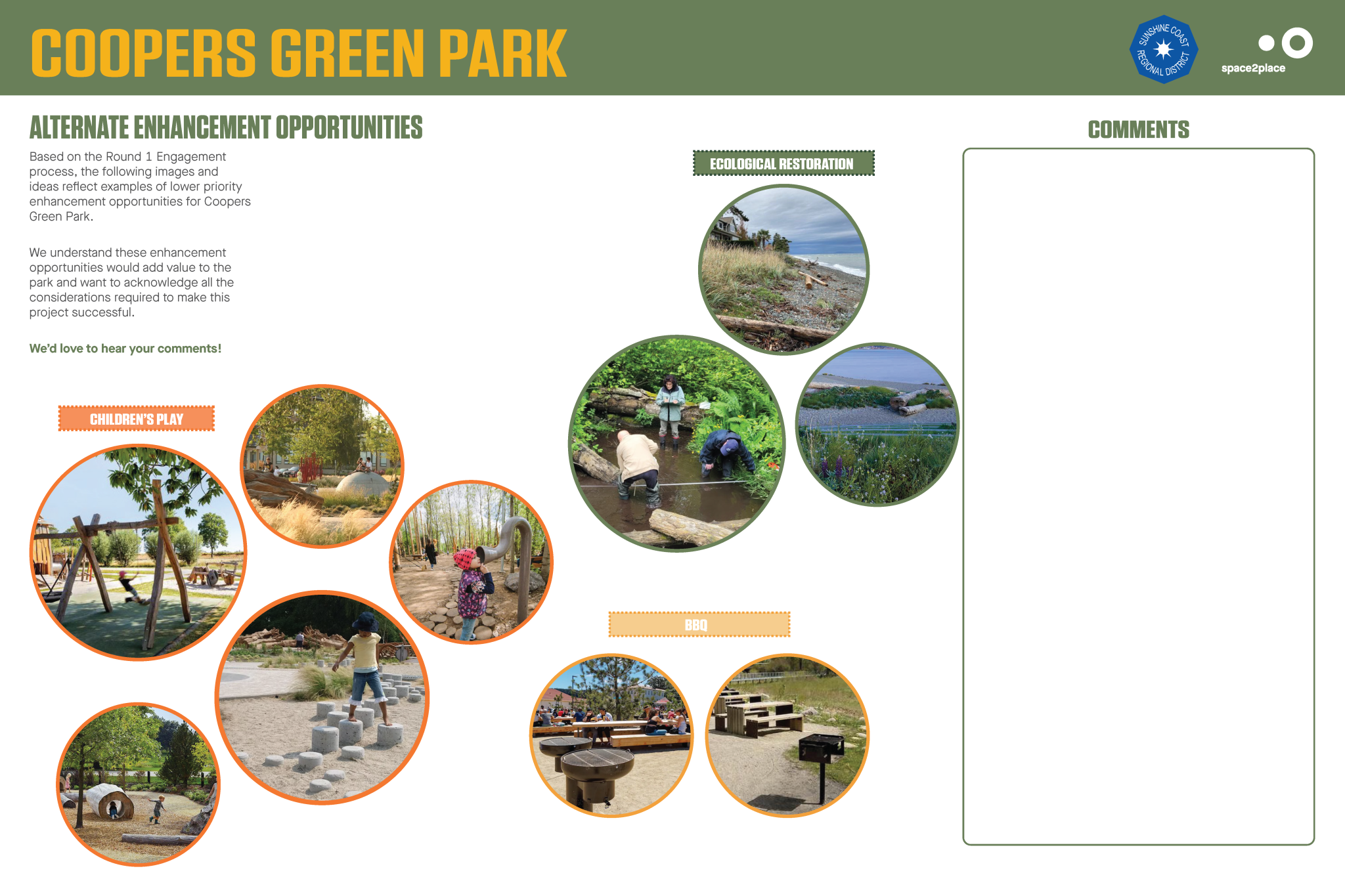 COOPERS GREEN PARK

SUNSHINE COAST REGIONAL DISTRICT

space2place

ALTERNATE ENHANCEMENT OPPORTUNITIES

Based on the Round 1 Engagement process, the following images and ideas reflect examples of lower priority enhancement opportunities for Coopers Green Park.

We understand these enhancement opportunities would add value to the park and want to acknowledge all the considerations required to make this project successful.

We'd love to hear your comments!

CHILDREN'S PLAY

ECOLOGICAL RESTORATION

BBQ

COMMENTS